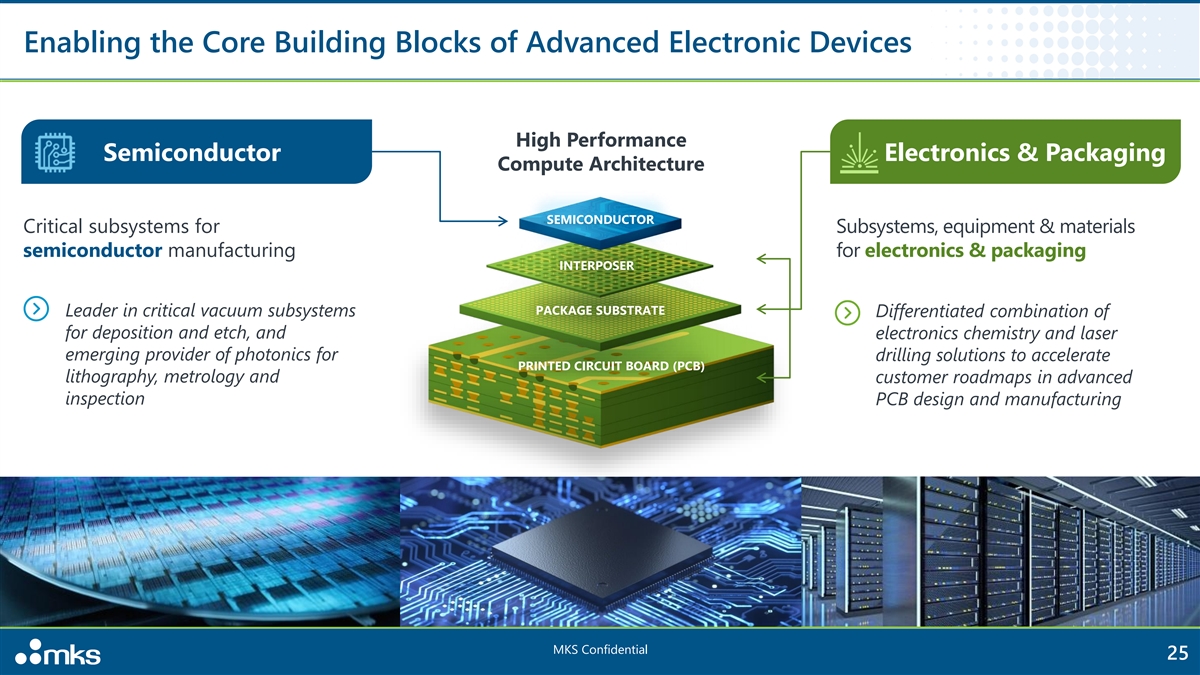 Enabling the Core Building Blocks of Advanced Electronic Devices

Semiconductor

Critical subsystems for semiconductor manufacturing

Leader in critical vacuum subsystems for deposition and etch, and emerging provider of photonics for lithography, metrology and inspection

High Performance Compute Architecture

SEMICONDUCTOR

INTERPOSER

PACKAGE SUBSTRATE

PRINTED CIRCUIT BOARD (PCB)

Electronics & Packaging

Subsystems, equipment & materials for electronics & packaging

Differentiated combination of electronics chemistry and laser drilling solutions to accelerate customer roadmaps in advanced PCB design and manufacturing

mks

MKS Confidential

25